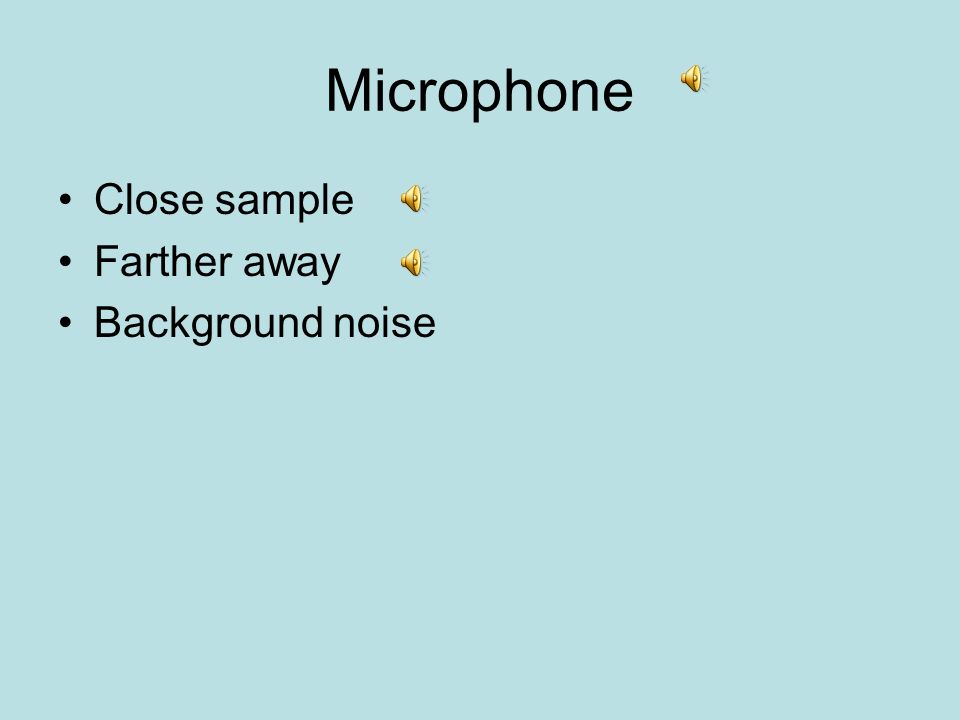 Microphone

• Close sample
• Farther away
• Background noise